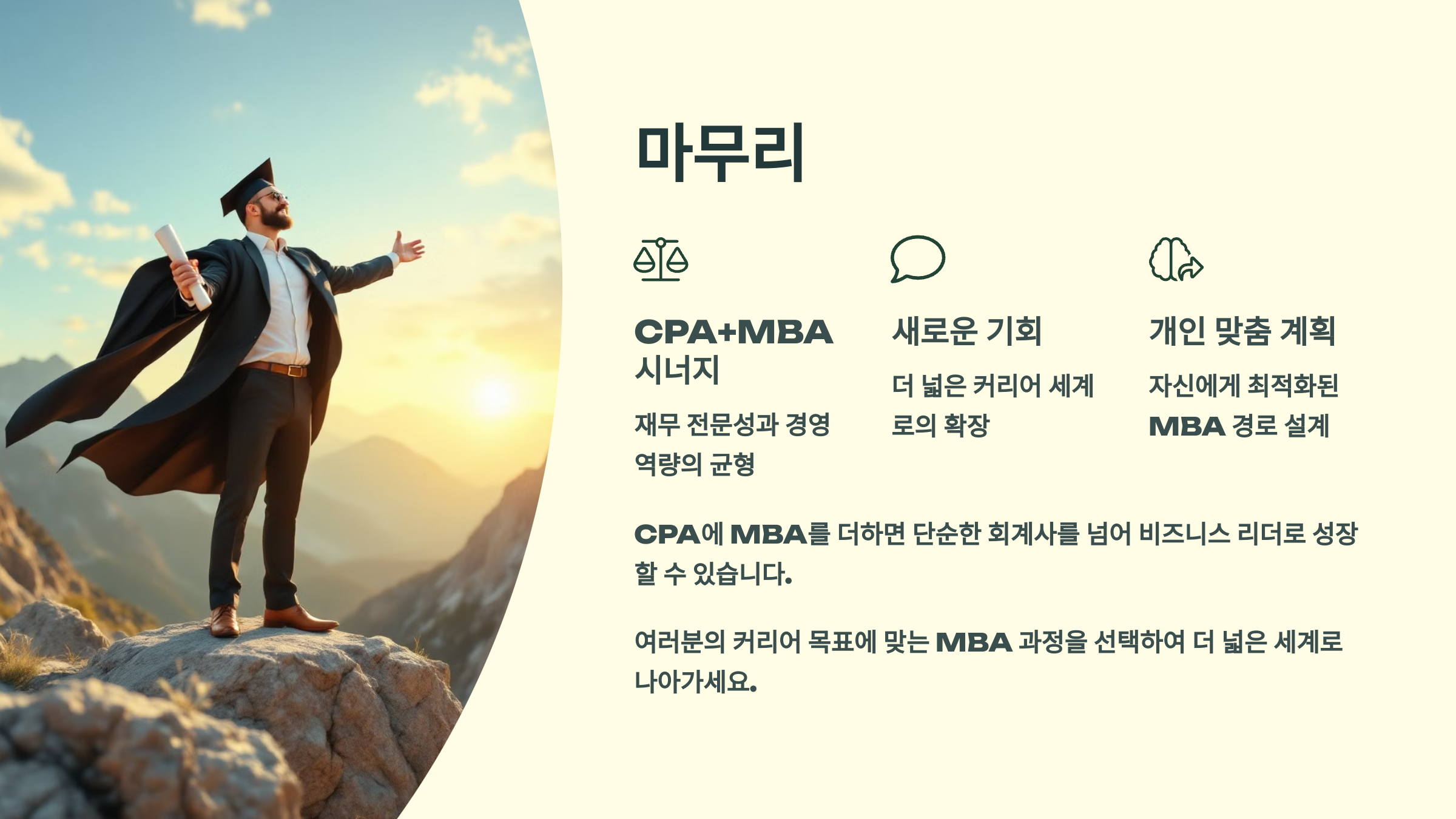 마무리

CPA+MBA 시너지

재무 전문성과 경영 역량의 균형

새로운 기회

더 넓은 커리어 세계로의 확장

개인 맞춤 계획

자신에게 최적화된 MBA 경로 설계

CPA에 MBA를 더하면 단순한 회계사를 넘어 비즈니스 리더로 성장할 수 있습니다.

여러분의 커리어 목표에 맞는 MBA 과정을 선택하여 더 넓은 세계로 나아가세요.